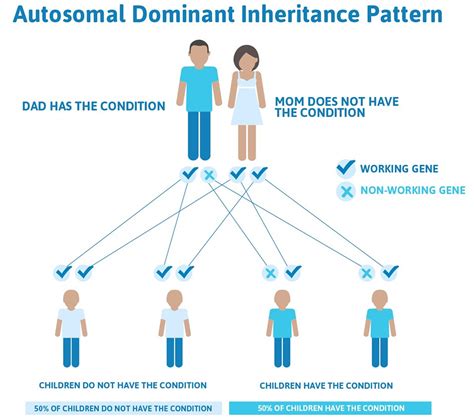 Autosomal Dominant Inheritance Pattern

DAD HAS THE CONDITION

MOM DOES NOT HAVE THE CONDITION

WORKING GENE

NON-WORKING GENE

CHILDREN DO NOT HAVE THE CONDITION

CHILDREN HAVE THE CONDITION

50% OF CHILDREN DO NOT HAVE THE CONDITION

50% OF CHILDREN HAVE THE CONDITION